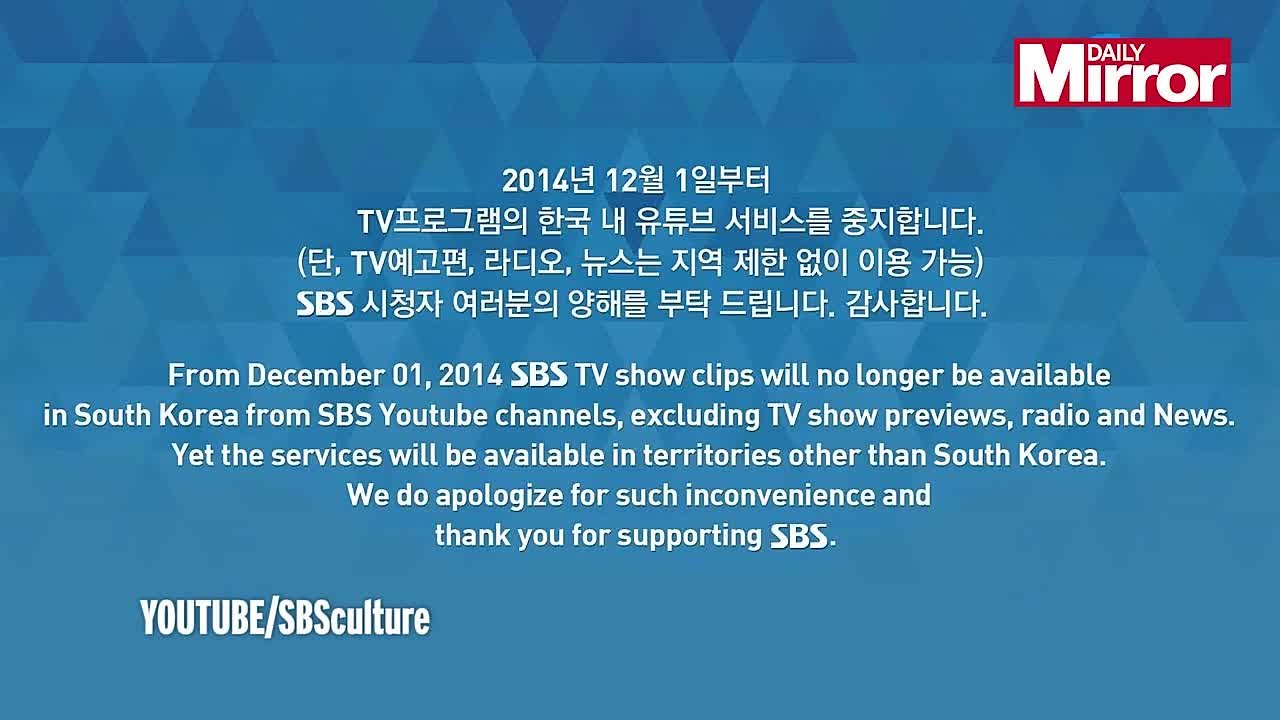 DAILY Mirror

2014년 12월 1일부터
TV프로그램의 한국 내 유튜브 서비스를 중지합니다.
(단, TV예고편, 라디오, 뉴스는 지역 제한 없이 이용 가능)
SBS 시청자 여러분의 양해를 부탁 드립니다. 감사합니다.

From December 01, 2014 SBS TV show clips will no longer be available in South Korea from SBS Youtube channels, excluding TV show previews, radio and News. Yet the services will be available in territories other than South Korea. We do apologize for such inconvenience and thank you for supporting SBS.

YOUTUBE/SBSculture